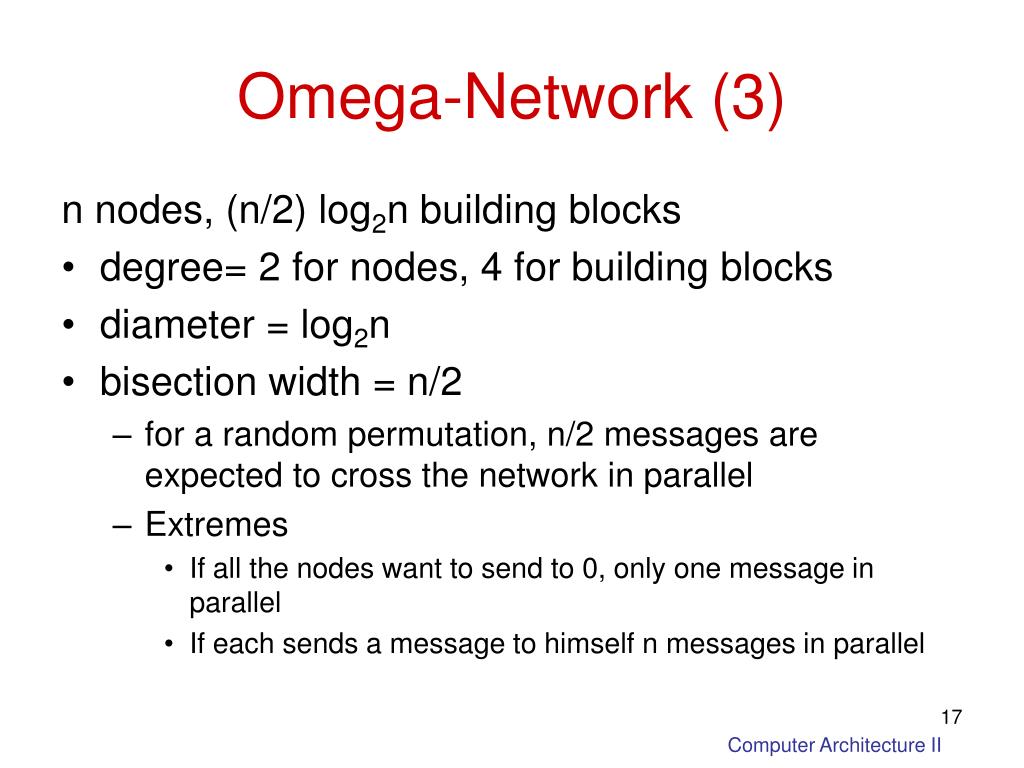 Omega-Network (3)

n nodes, (n/2) $\log_2 n$ building blocks

• degree= 2 for nodes, 4 for building blocks
• diameter = $\log_2 n$
• bisection width = n/2
 – for a random permutation, n/2 messages are expected to cross the network in parallel
 – Extremes
  • If all the nodes want to send to 0, only one message in parallel
  • If each sends a message to himself n messages in parallel

17

Computer Architecture II